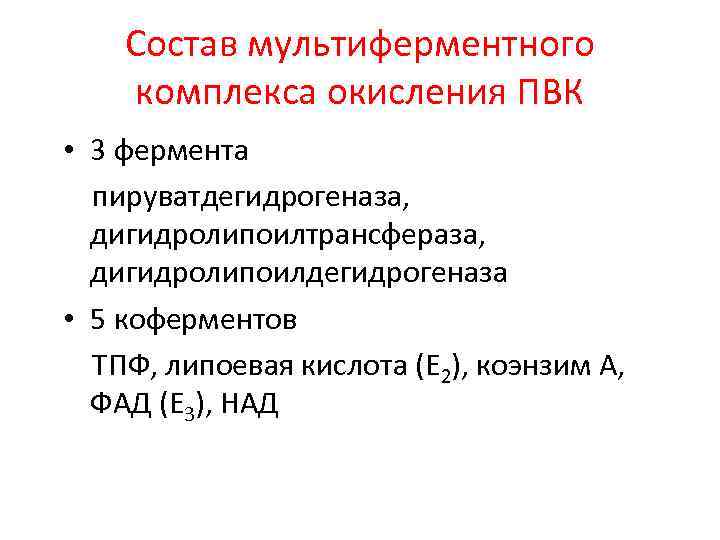 Состав мультиферментного комплекса окисления ПВК

• 3 фермента

пируватдегидрогеназа, дигидролипоилтрансфераза, дигидролипоилдегидрогеназа

• 5 коферментов

ТПФ, липоевая кислота ($E_2$), коэнзим А, ФАД ($E_3$), НАД